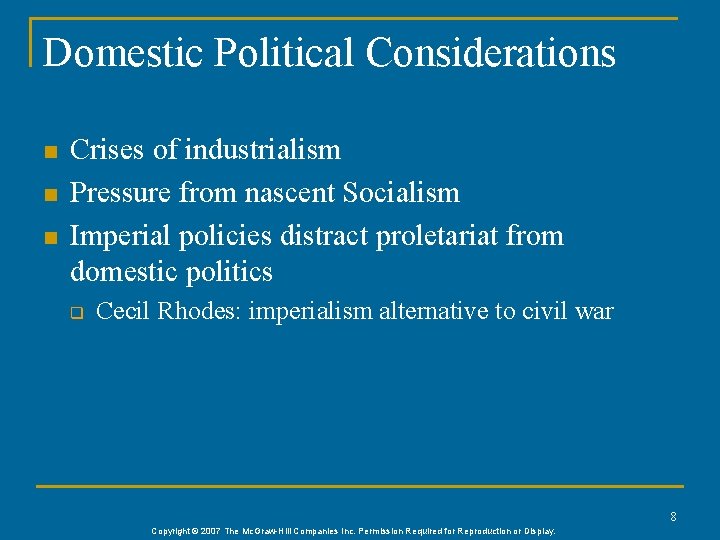 Domestic Political Considerations

- Crises of industrialism
- Pressure from nascent Socialism
- Imperial policies distract proletariat from domestic politics
  - Cecil Rhodes: imperialism alternative to civil war

8

Copyright © 2007 The McGraw-Hill Companies Inc. Permission Required for Reproduction or Display.